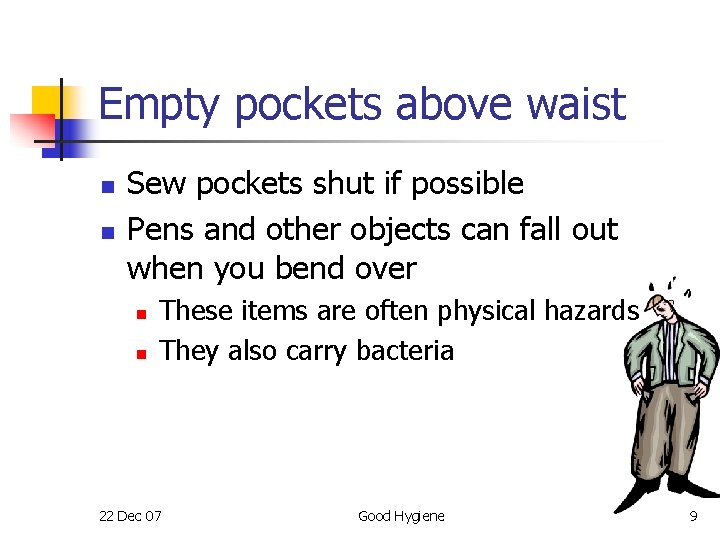 Empty pockets above waist

- Sew pockets shut if possible
- Pens and other objects can fall out when you bend over
  - These items are often physical hazards
  - They also carry bacteria

22 Dec 07

Good Hygiene

9